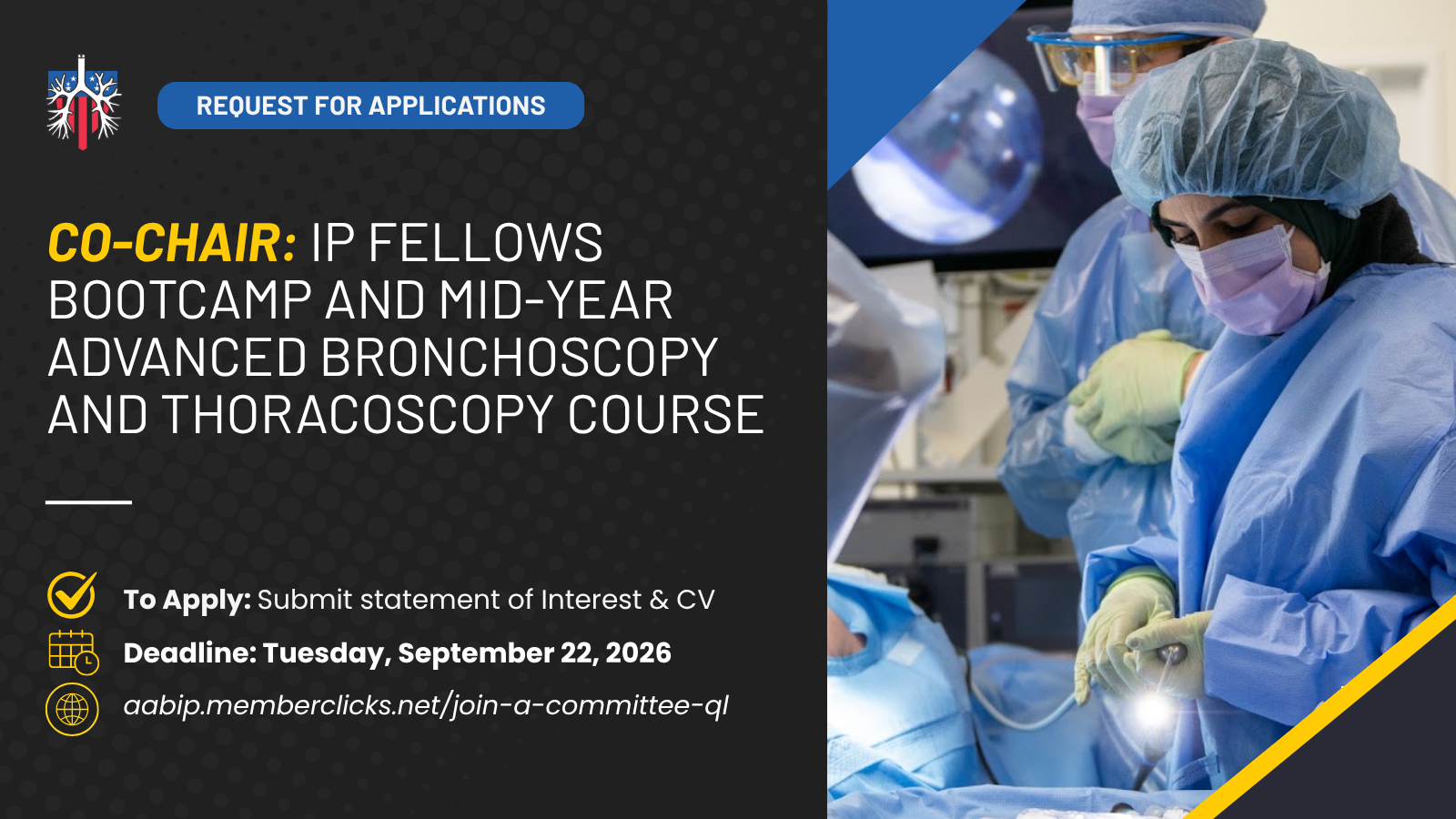 REQUEST FOR APPLICATIONS

CO-CHAIR: IP FELLOWS BOOTCAMP AND MID-YEAR ADVANCED BRONCHOSCOPY AND THORACOSCOPY COURSE

To Apply: Submit statement of Interest & CV

Deadline: Tuesday, September 22, 2026

aabip.memberclicks.net/join-a-committee-ql